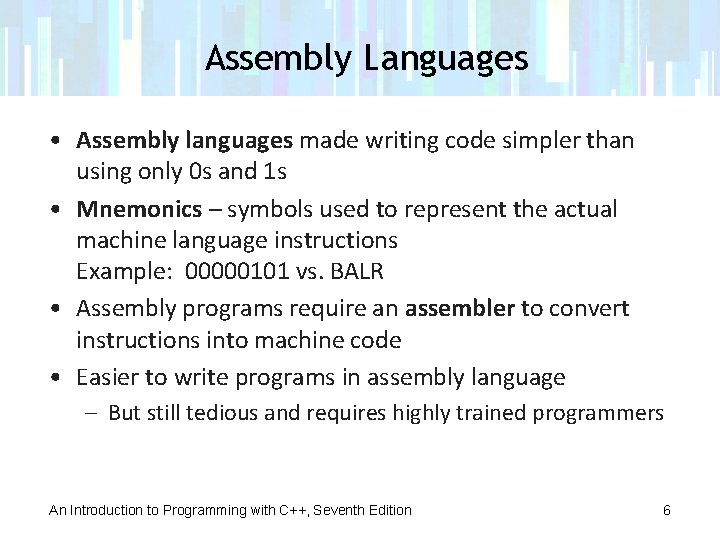 Assembly Languages

• Assembly languages made writing code simpler than using only 0s and 1s

• Mnemonics – symbols used to represent the actual machine language instructions
Example: 00000101 vs. BALR

• Assembly programs require an assembler to convert instructions into machine code

• Easier to write programs in assembly language
– But still tedious and requires highly trained programmers

An Introduction to Programming with C++, Seventh Edition

6